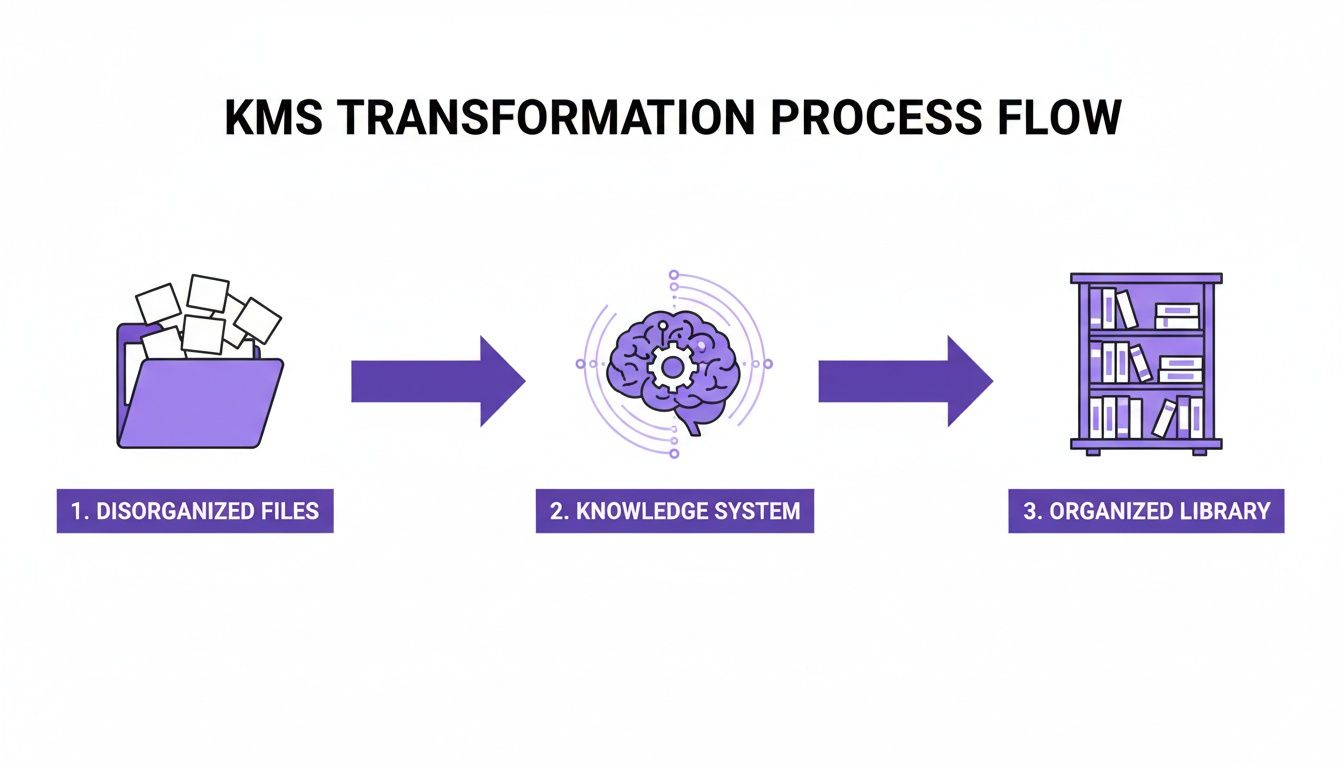 KMS TRANSFORMATION PROCESS FLOW

1. DISORGANIZED FILES

2. KNOWLEDGE SYSTEM

3. ORGANIZED LIBRARY